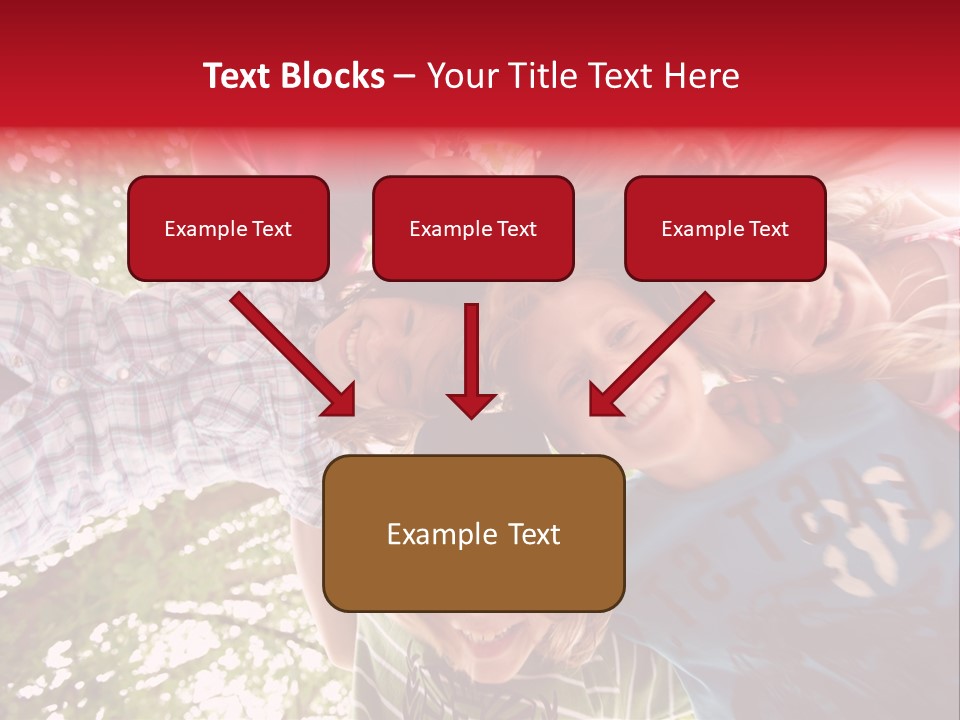 Text Blocks – Your Title Text Here

Example Text

Example Text

Example Text

Example Text